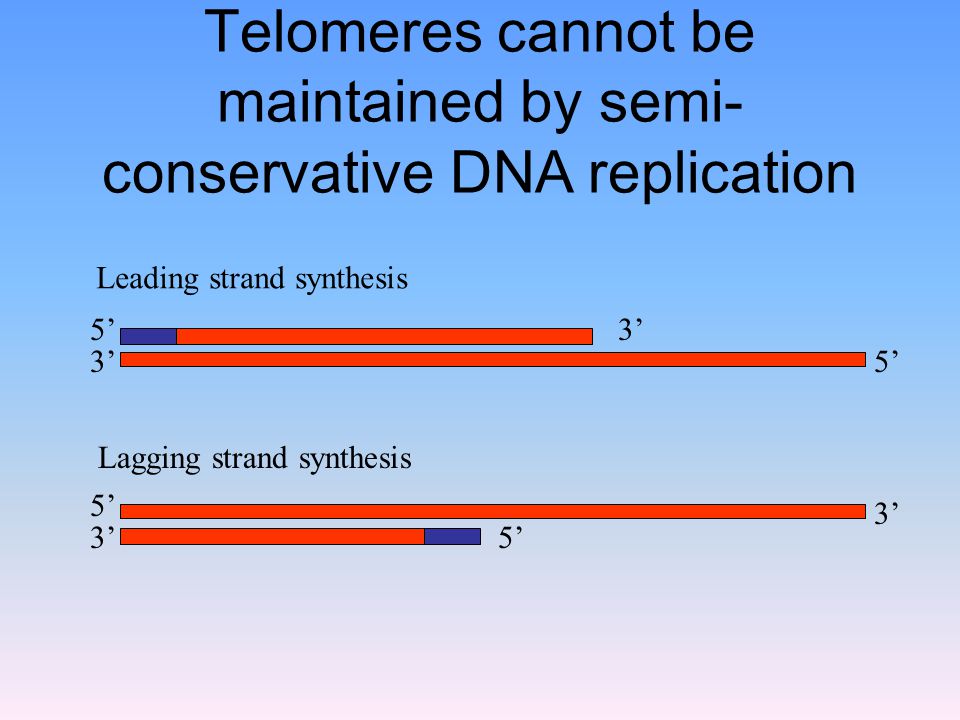 Telomeres cannot be maintained by semi-conservative DNA replication

Leading strand synthesis

5’ 3’
3’ 5’

Lagging strand synthesis

5’ 3’
3’ 5’